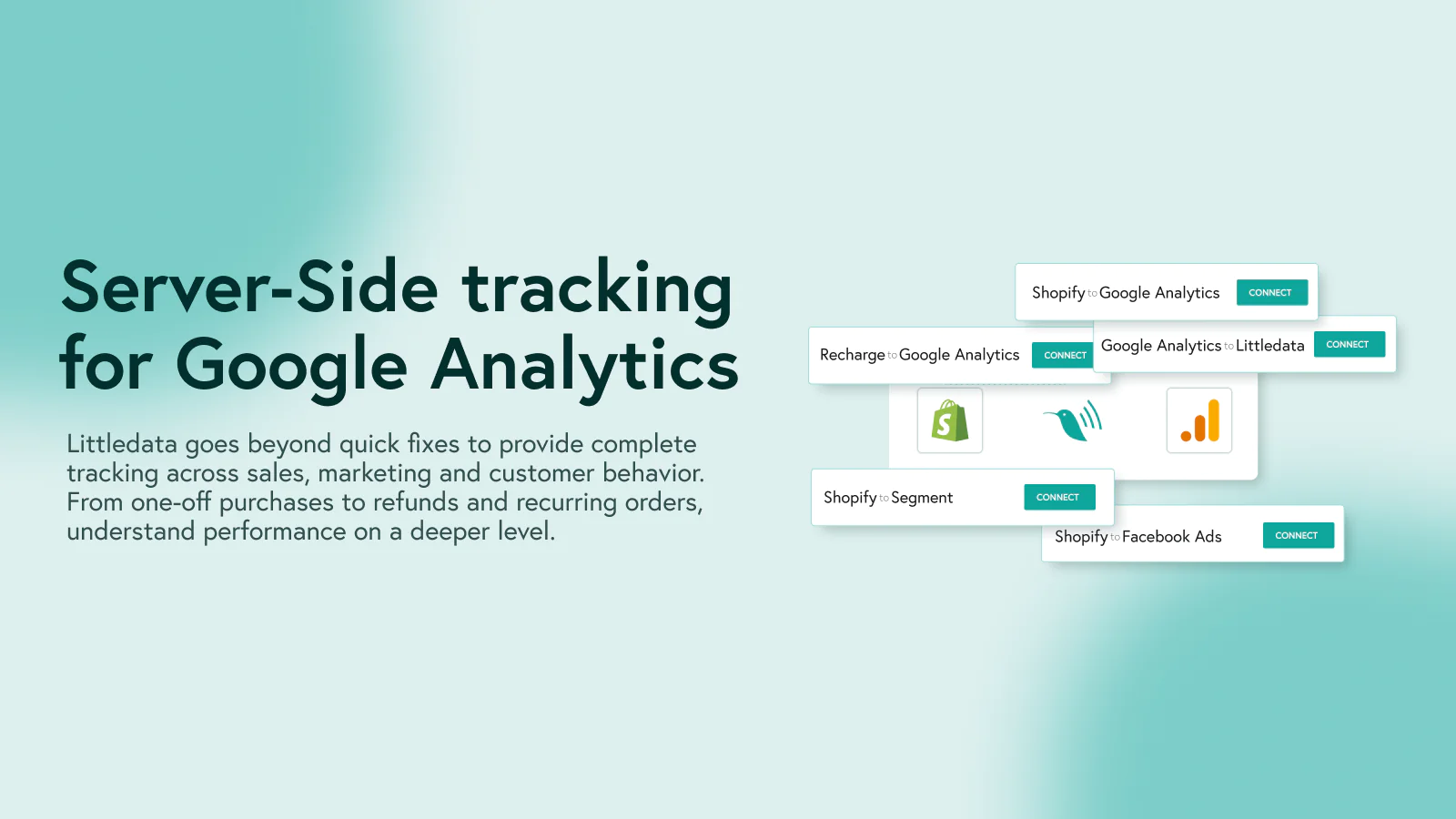 Server-Side tracking for Google Analytics

Littledata goes beyond quick fixes to provide complete tracking across sales, marketing and customer behavior. From one-off purchases to refunds and recurring orders, understand performance on a deeper level.

Shopify to Google Analytics CONNECT

Recharge to Google Analytics CONNECT

Google Analytics to Littledata CONNECT

Shopify to Segment CONNECT

Shopify to Facebook Ads CONNECT